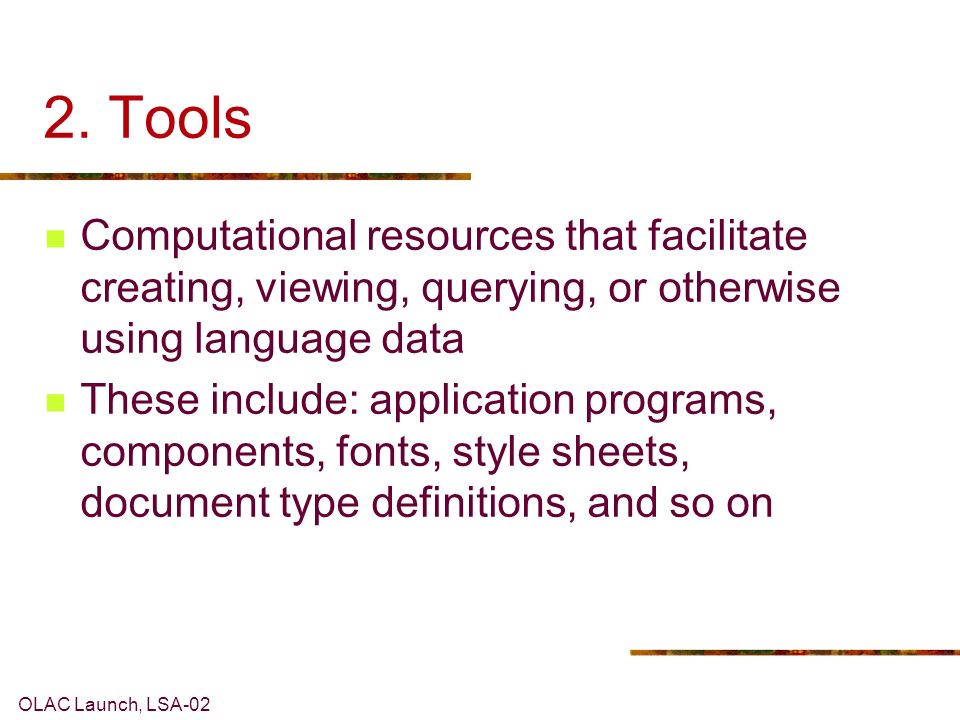 2. Tools

Computational resources that facilitate creating, viewing, querying, or otherwise using language data

These include: application programs, components, fonts, style sheets, document type definitions, and so on

OLAC Launch, LSA-02